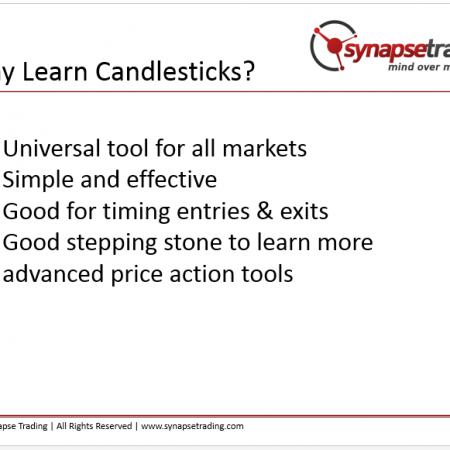 synapsetra
mind over m

y Learn Candlesticks?

Universal tool for all markets
Simple and effective
Good for timing entries & exits
Good stepping stone to learn more advanced price action tools

apse Trading | All Rights Reserved | www.synapsetrading.com